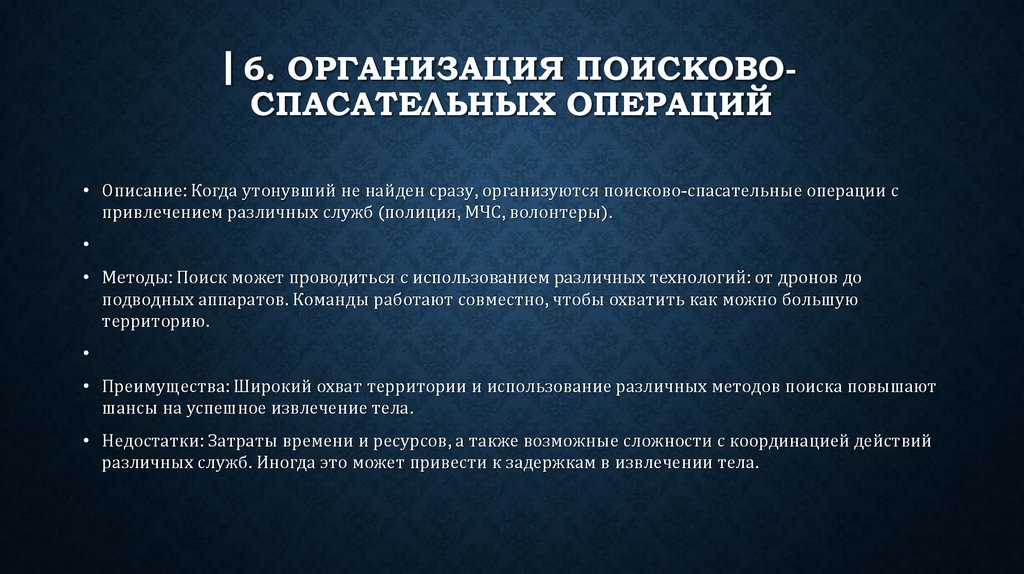 | 6. ОРГАНИЗАЦИЯ ПОИСКОВО-СПАСАТЕЛЬНЫХ ОПЕРАЦИЙ

• Описание: Когда утонувший не найден сразу, организуются поисково-спасательные операции с привлечением различных служб (полиция, МЧС, волонтеры).

•

• Методы: Поиск может проводиться с использованием различных технологий: от дронов до подводных аппаратов. Команды работают совместно, чтобы охватить как можно большую территорию.

•

• Преимущества: Широкий охват территории и использование различных методов поиска повышают шансы на успешное извлечение тела.

• Недостатки: Затраты времени и ресурсов, а также возможные сложности с координацией действий различных служб. Иногда это может привести к задержкам в извлечении тела.